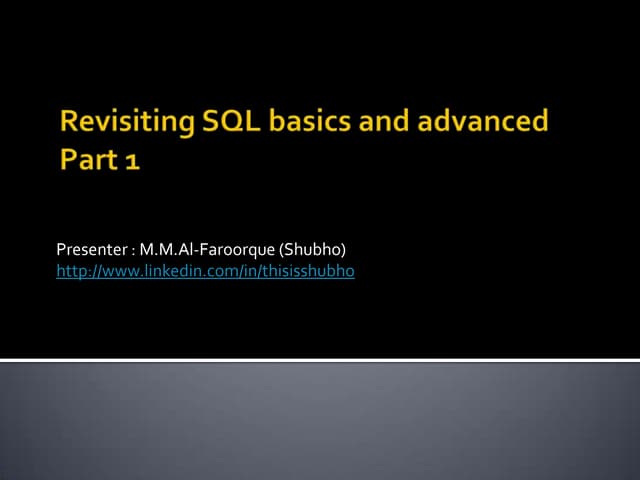 Revisiting SQL basics and advanced Part 1

Presenter : M.M.Al-Faroorque (Shubho)
http://www.linkedin.com/in/thisisshubho